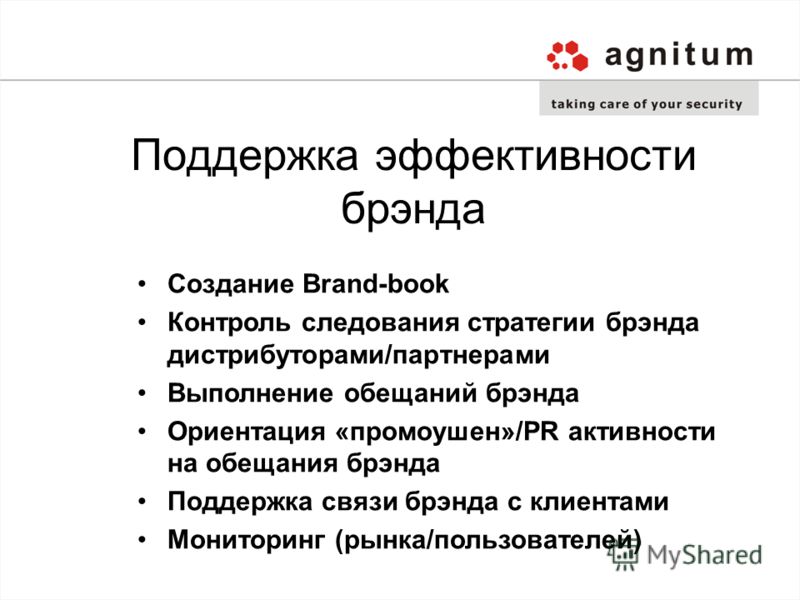 agnitum

taking care of your security

Поддержка эффективности брэнда

• Создание Brand-book
• Контроль следования стратегии брэнда дистрибуторами/партнерами
• Выполнение обещаний брэнда
• Ориентация «промоушен»/PR активности на обещания брэнда
• Поддержка связи брэнда с клиентами
• Мониторинг (рынка/пользователей)

MyShared